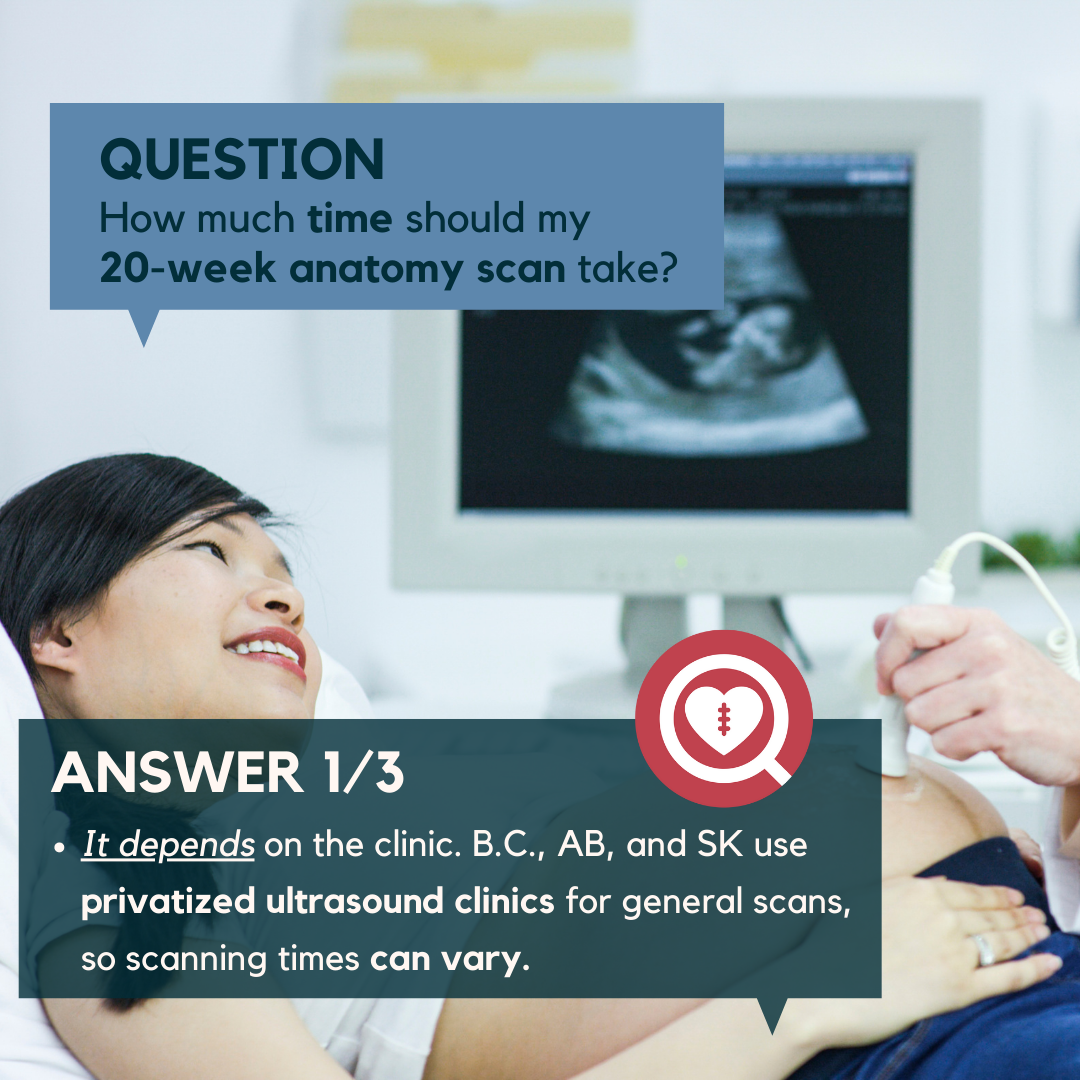 QUESTION
How much time should my 20-week anatomy scan take?

ANSWER 1/3
• It depends on the clinic. B.C., AB, and SK use privatized ultrasound clinics for general scans, so scanning times can vary.